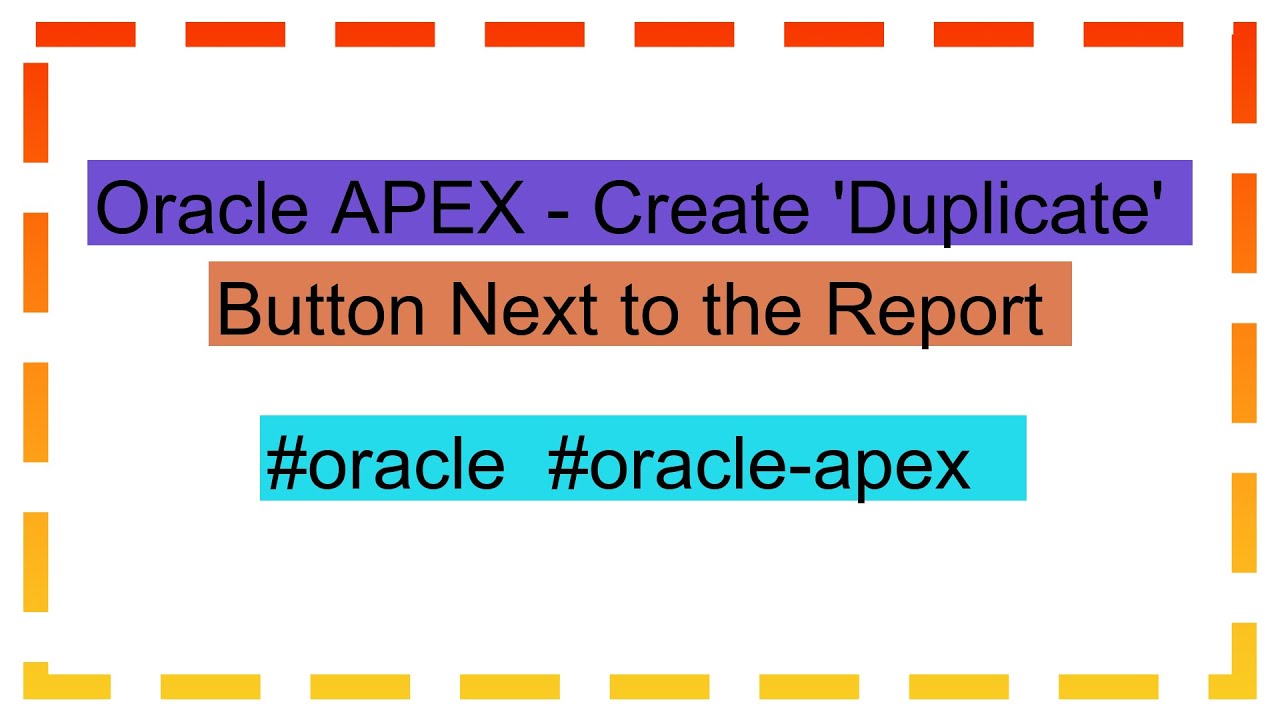 Oracle APEX - Create 'Duplicate' Button Next to the Report

#oracle #oracle-apex